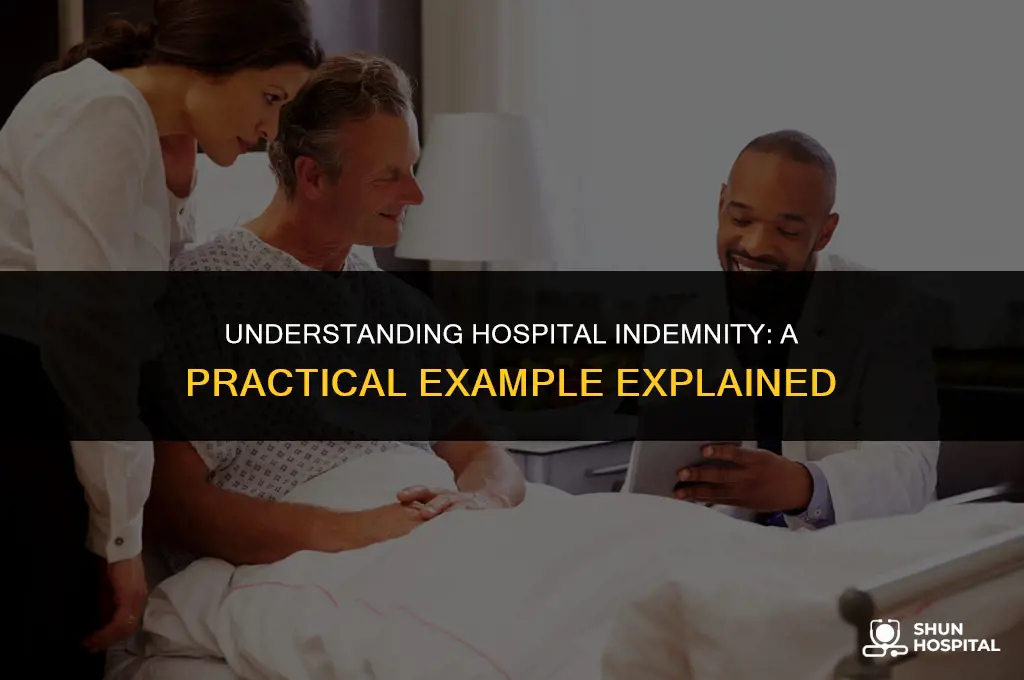 UNDERSTANDING HOSPITAL INDEMNITY: A PRACTICAL EXAMPLE EXPLAINED

SHUN HOSPITAL